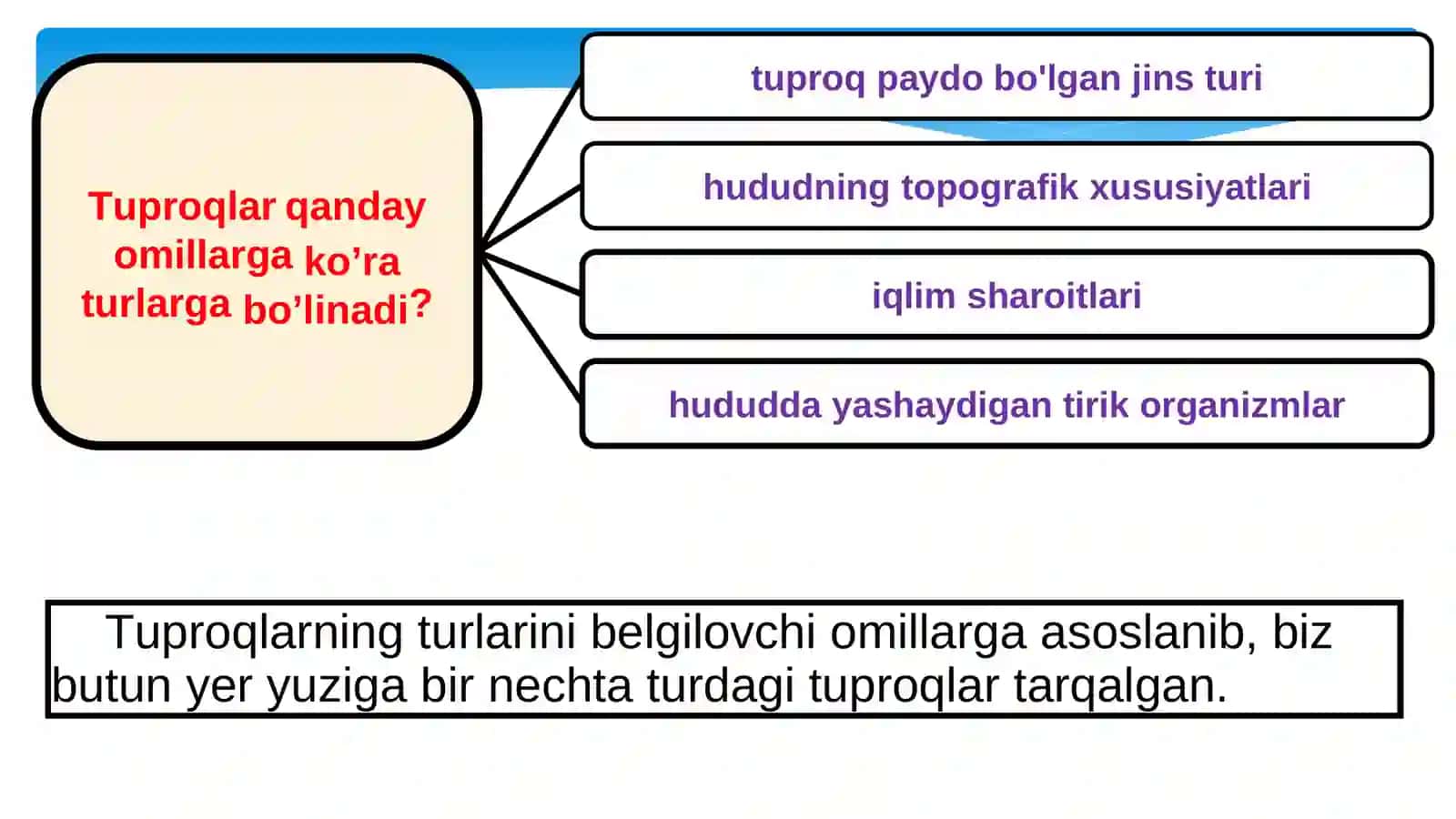 Tuproqlar qanday omillarga ko’ra turlarga bo’linadi?

tuproq paydo bo'lgan jins turi

hududning topografik xususiyatlari

iqlim sharoitlari

hududda yashaydigan tirik organizmlar

Tuproqlarning turlarini belgilovchi omillarga asoslanib, biz butun yer yuziga bir nechta turdagi tuproqlar tarqalgan.